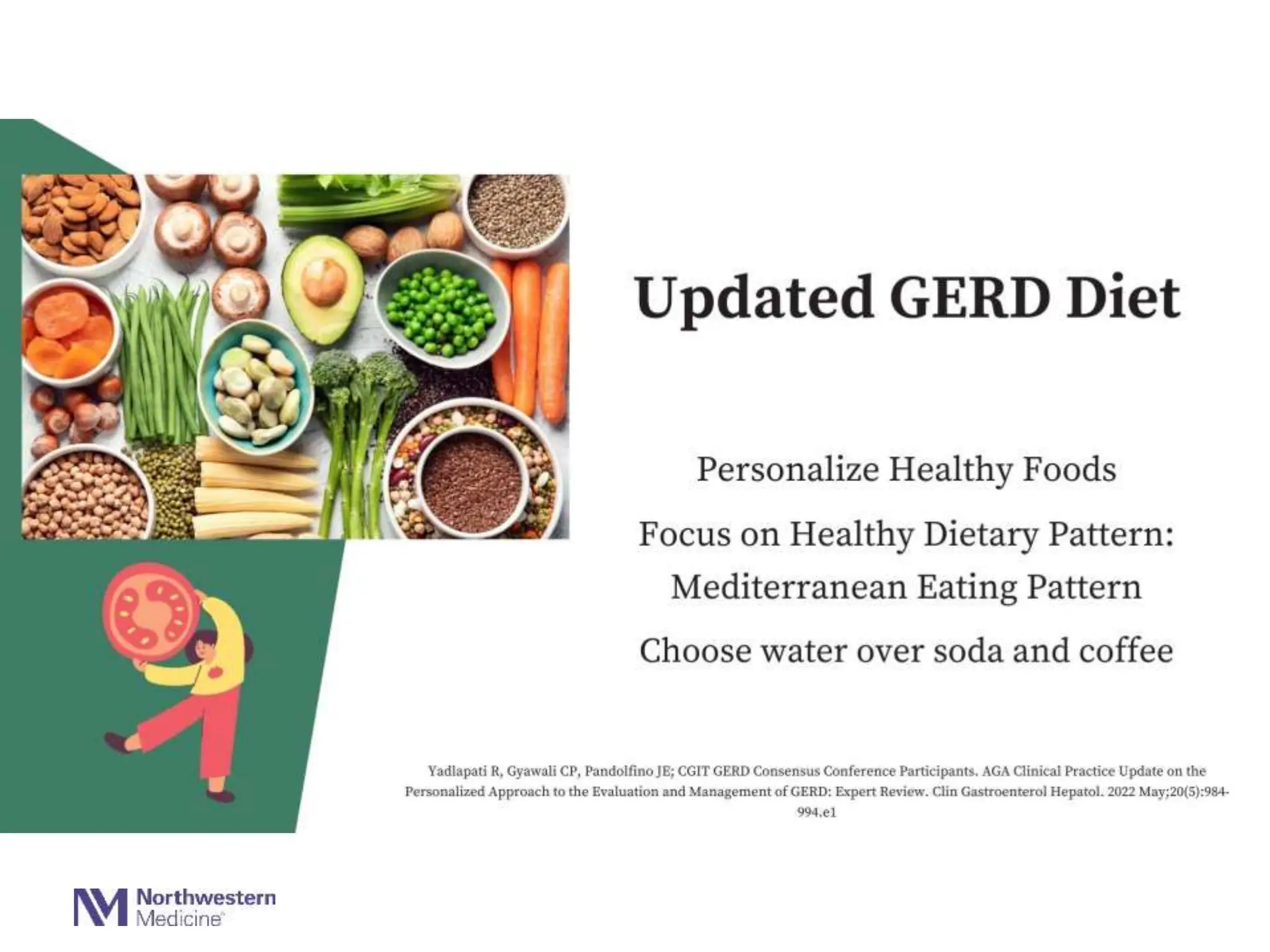 Updated GERD Diet

Personalize Healthy Foods

Focus on Healthy Dietary Pattern: Mediterranean Eating Pattern

Choose water over soda and coffee

Yadlapati R, Gyawali CP, Pandolfino JE; CGIT GERD Consensus Conference Participants. AGA Clinical Practice Update on the Personalized Approach to the Evaluation and Management of GERD: Expert Review. Clin Gastroenterol Hepatol. 2022 May;20(5):984-994.e1

Northwestern Medicine